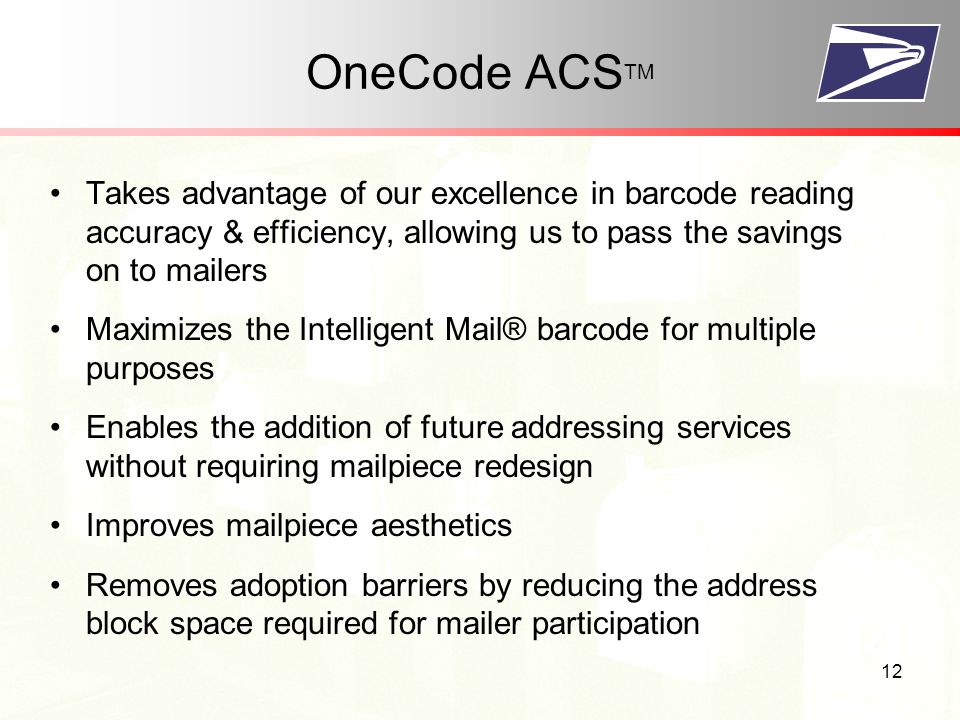 OneCode ACS™

• Takes advantage of our excellence in barcode reading accuracy & efficiency, allowing us to pass the savings on to mailers

• Maximizes the Intelligent Mail® barcode for multiple purposes

• Enables the addition of future addressing services without requiring mailpiece redesign

• Improves mailpiece aesthetics

• Removes adoption barriers by reducing the address block space required for mailer participation

12